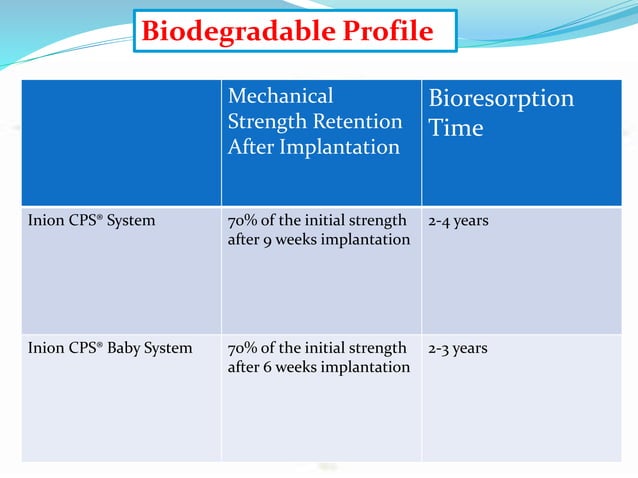 Biodegradable Profile

|  | Mechanical Strength Retention After Implantation | Bioresorption Time |
|---|---|---|
| Inion CPS® System | 70% of the initial strength after 9 weeks implantation | 2-4 years |
| Inion CPS® Baby System | 70% of the initial strength after 6 weeks implantation | 2-3 years |